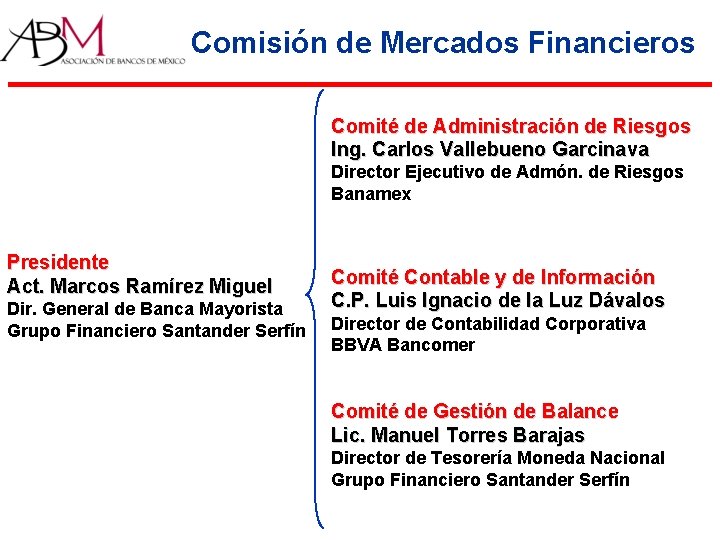 ABM
ASOCIACIÓN DE BANCOS DE MÉXICO

Comisión de Mercados Financieros

Presidente
Act. Marcos Ramírez Miguel
Dir. General de Banca Mayorista
Grupo Financiero Santander Serfín

Comité de Administración de Riesgos
Ing. Carlos Vallebueno Garcinava
Director Ejecutivo de Admón. de Riesgos
Banamex

Comité Contable y de Información
C.P. Luis Ignacio de la Luz Dávalos
Director de Contabilidad Corporativa
BBVA Bancomer

Comité de Gestión de Balance
Lic. Manuel Torres Barajas
Director de Tesorería Moneda Nacional
Grupo Financiero Santander Serfín